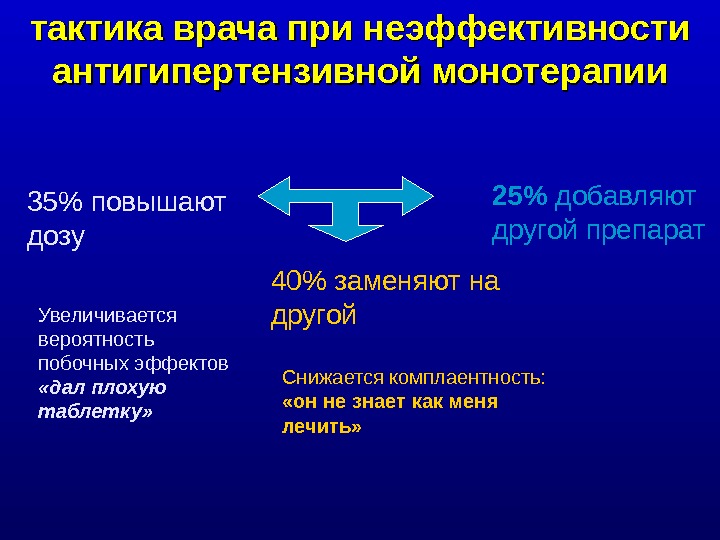 тактика врача при неэффективности антигипертензивной монотерапии

35% повышают дозу

25% добавляют другой препарат

40% заменяют на другой

Увеличивается вероятность побочных эффектов
«дал плохую таблетку»

Снижается комплаентность:
«он не знает как меня лечить»